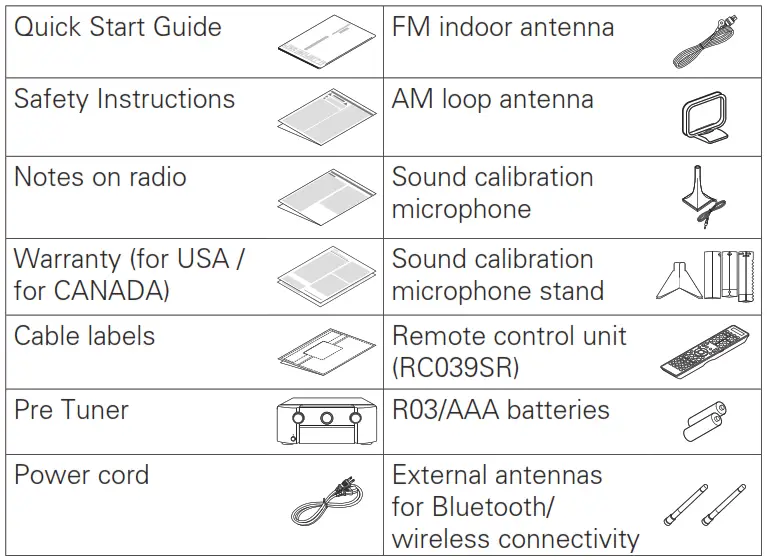 | Quick Start Guide | FM indoor antenna |
|---|---|
| Safety Instructions | AM loop antenna |
| Notes on radio | Sound calibration microphone |
| Warranty (for USA / for CANADA) | Sound calibration microphone stand |
| Cable labels | Remote control unit (RC039SR) |
| Pre Tuner | R03/AAA batteries |
| Power cord | External antennas for Bluetooth/ wireless connectivity |